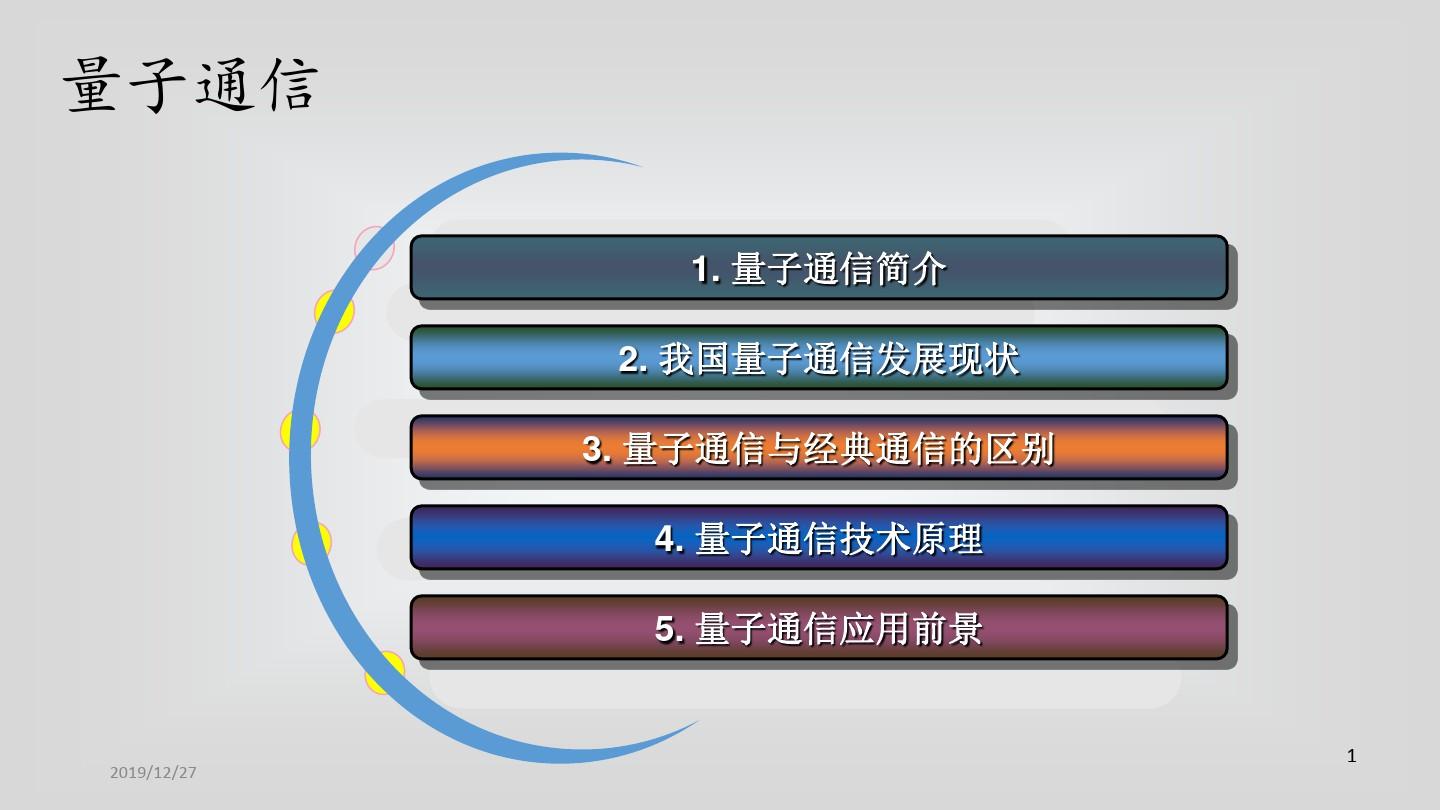 量子通信

1. 量子通信简介

2. 我国量子通信发展现状

3. 量子通信与经典通信的区别

4. 量子通信技术原理

5. 量子通信应用前景

2019/12/27

1